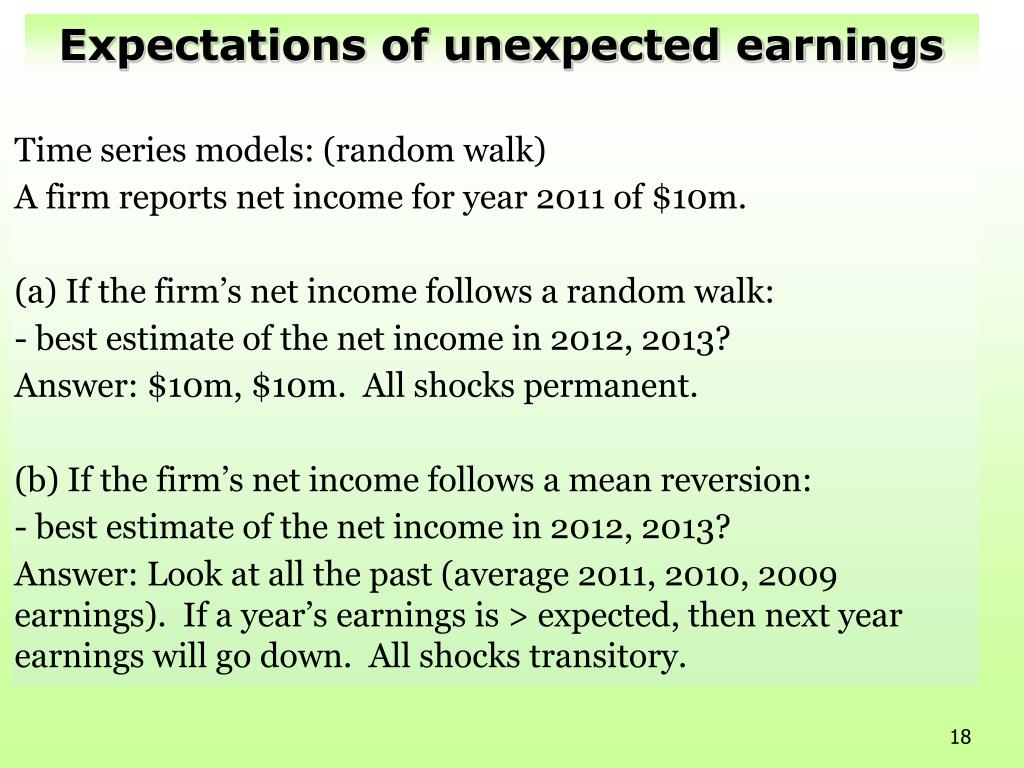 Expectations of unexpected earnings

Time series models: (random walk)
A firm reports net income for year 2011 of \$10m.

(a) If the firm’s net income follows a random walk:
- best estimate of the net income in 2012, 2013?
Answer: \$10m, \$10m. All shocks permanent.

(b) If the firm’s net income follows a mean reversion:
- best estimate of the net income in 2012, 2013?
Answer: Look at all the past (average 2011, 2010, 2009 earnings). If a year’s earnings is > expected, then next year earnings will go down. All shocks transitory.

18